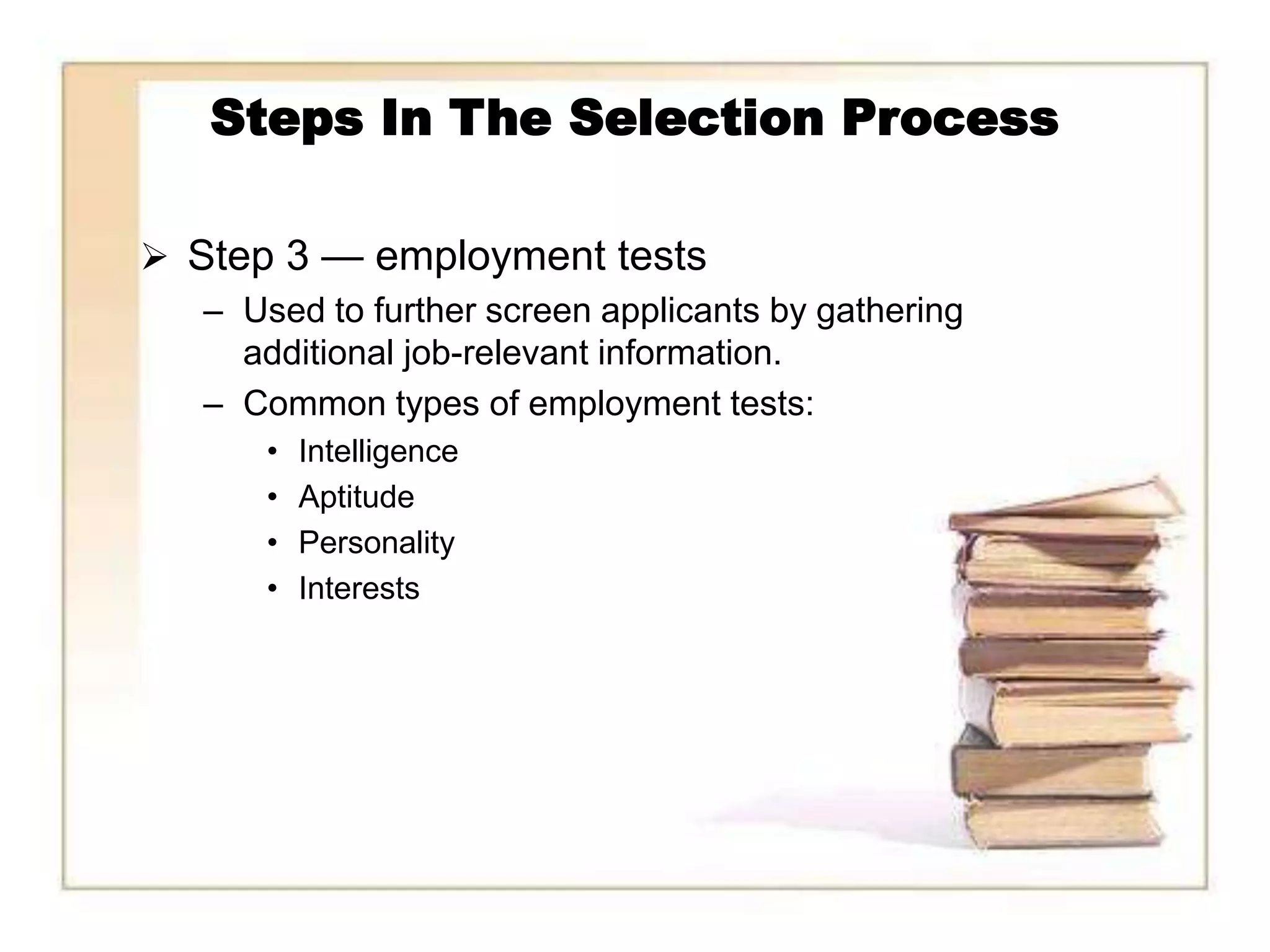 Steps In The Selection Process

➢ Step 3 — employment tests

– Used to further screen applicants by gathering additional job-relevant information.

– Common types of employment tests:

• Intelligence

• Aptitude

• Personality

• Interests